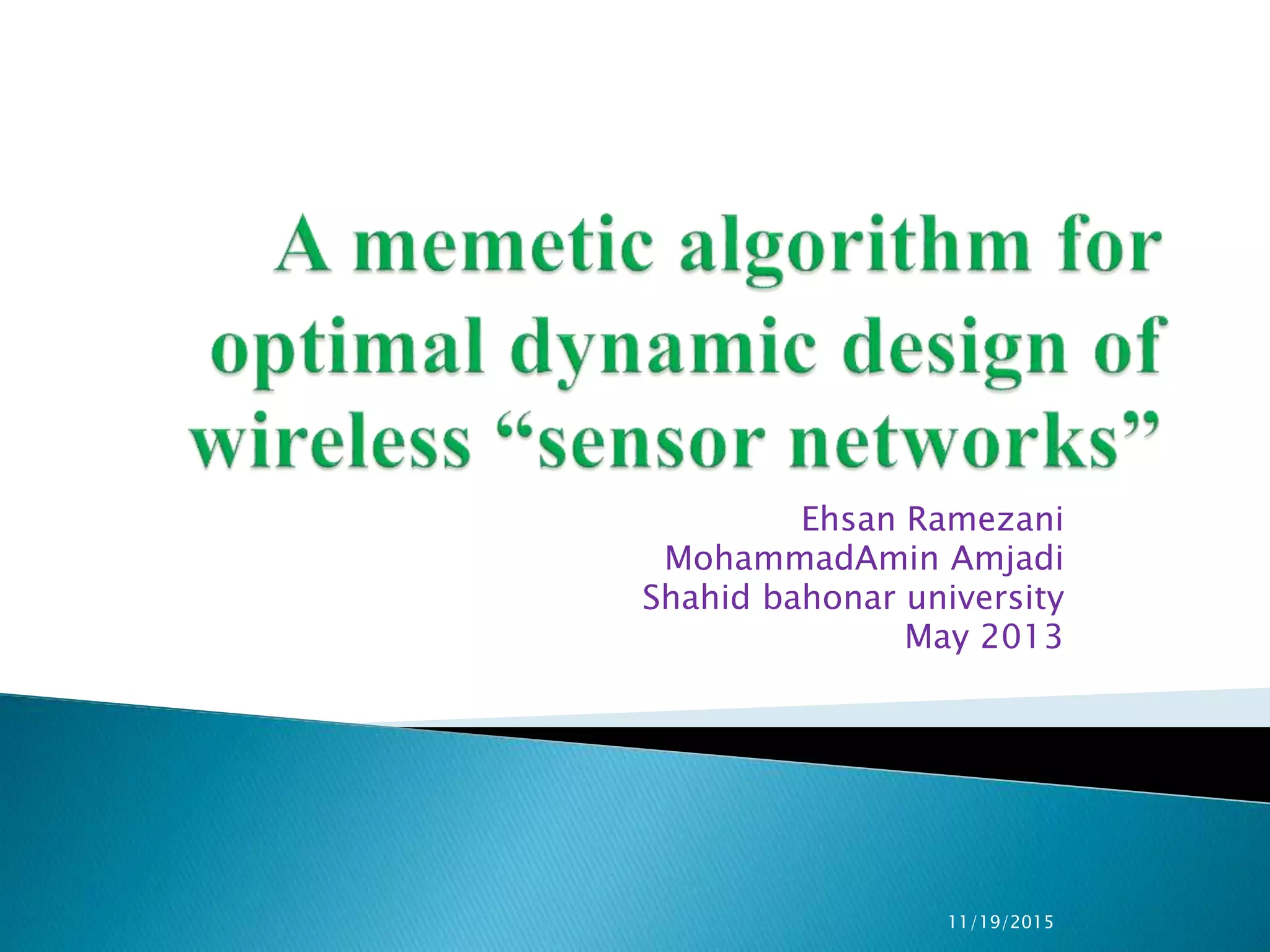 A memetic algorithm for optimal dynamic design of wireless “sensor networks”

Ehsan Ramezani
MohammadAmin Amjadi
Shahid bahonar university
May 2013

11/19/2015